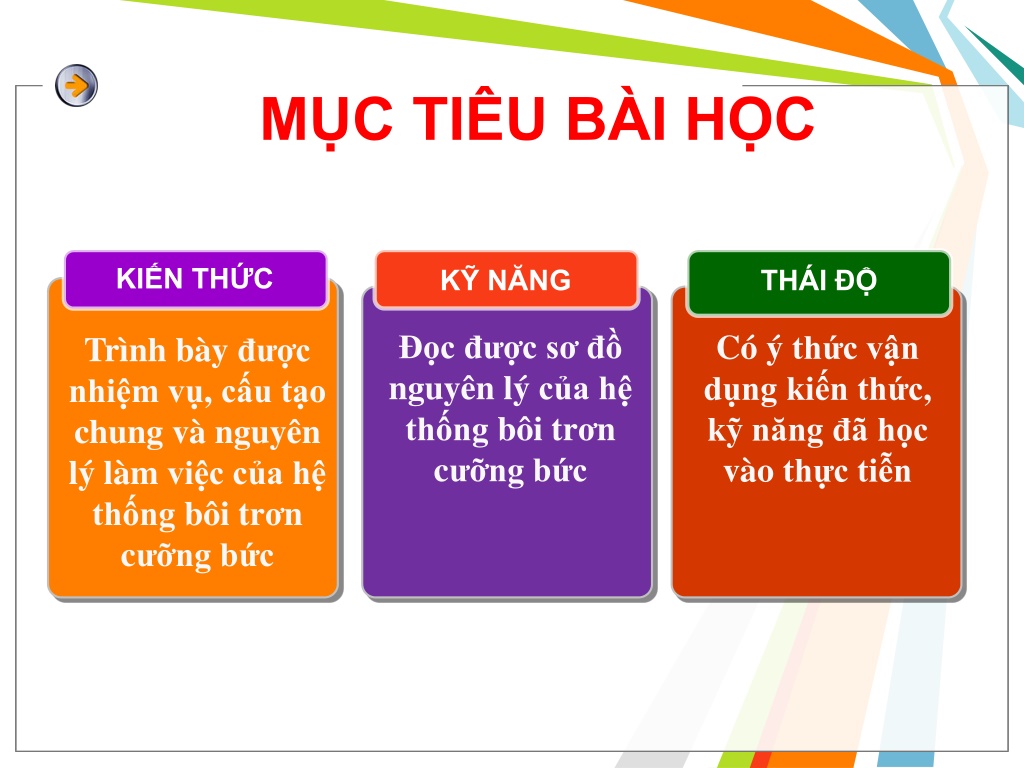 MỤC TIÊU BÀI HỌC

KIẾN THỨC

Trình bày được nhiệm vụ, cấu tạo chung và nguyên lý làm việc của hệ thống bôi trơn cưỡng bức

KỸ NĂNG

Đọc được sơ đồ nguyên lý của hệ thống bôi trơn cưỡng bức

THÁI ĐỘ

Có ý thức vận dụng kiến thức, kỹ năng đã học vào thực tiễn